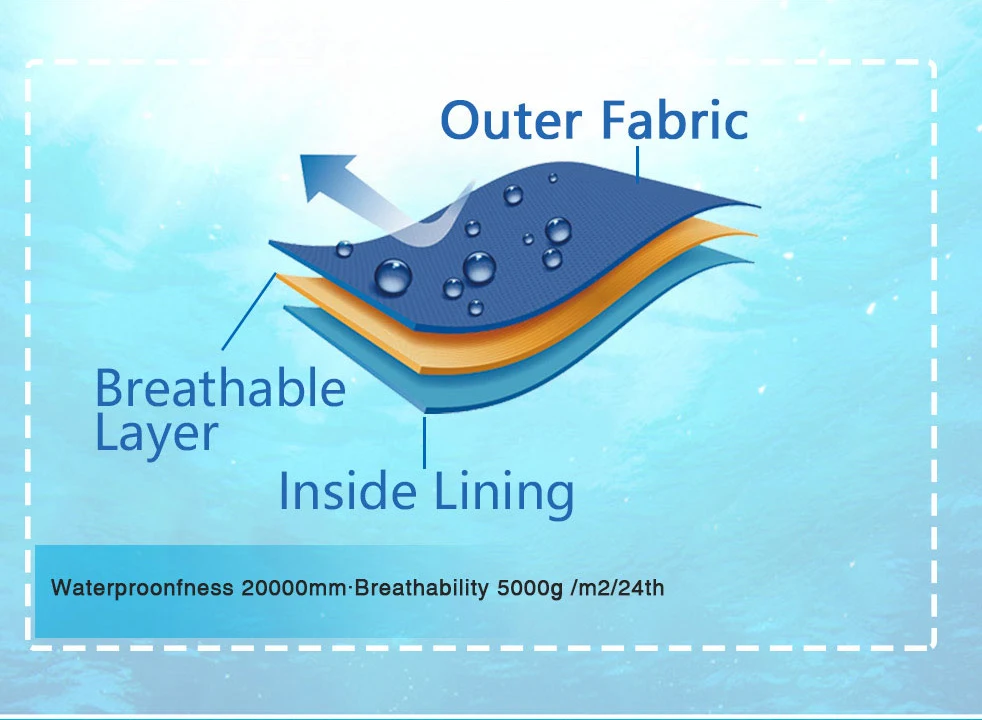 Outer Fabric

Breathable Layer

Inside Lining

Waterproonfness 20000mm·Breathability 5000g /m2/24th